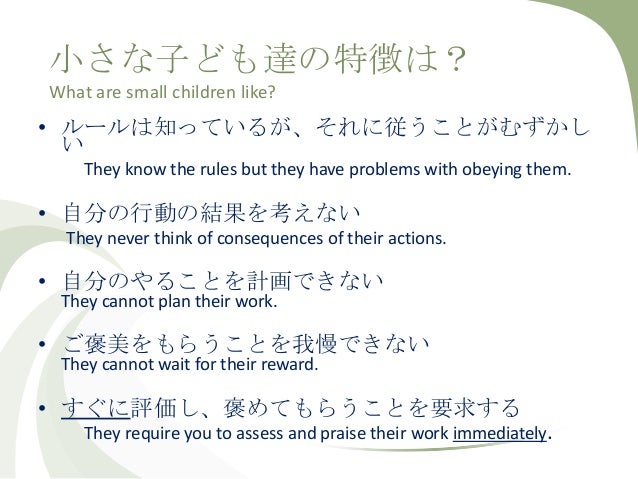 小さな子ども達の特徴は？
What are small children like?

• ルールは知っているが、それに従うことがむずかしい
They know the rules but they have problems with obeying them.

• 自分の行動の結果を考えない
They never think of consequences of their actions.

• 自分のやることを計画できない
They cannot plan their work.

• ご褒美をもらうことを我慢できない
They cannot wait for their reward.

• すぐに評価し、褒めてもらうことを要求する
They require you to assess and praise their work immediately.